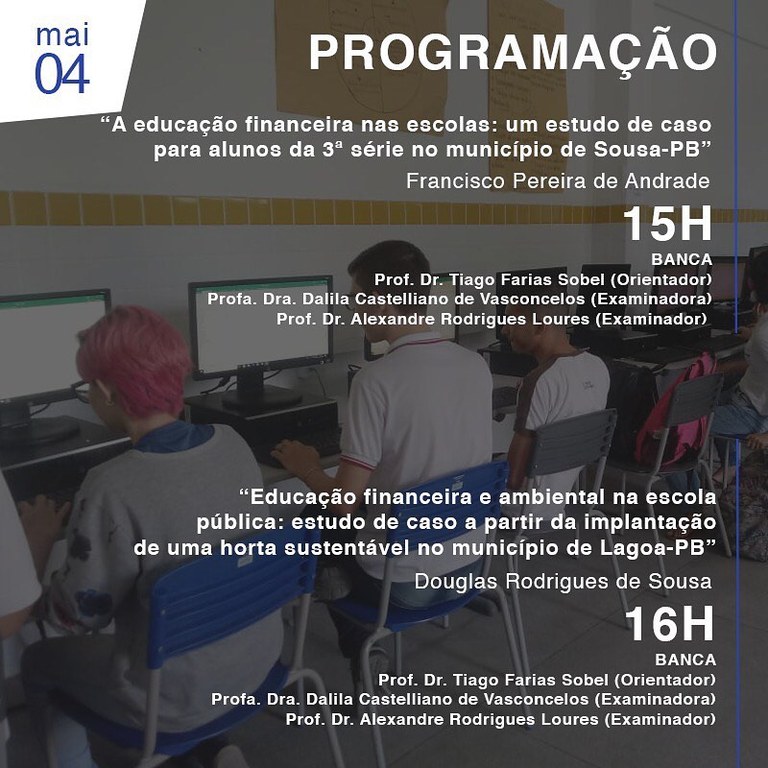 mai
04

PROGRAMAÇÃO

“A educação financeira nas escolas: um estudo de caso para alunos da 3ª série no município de Sousa-PB”

Francisco Pereira de Andrade

15H

BANCA
Prof. Dr. Tiago Farias Sobel (Orientador)
Profa. Dra. Dalila Castelliano de Vasconcelos (Examinadora)
Prof. Dr. Alexandre Rodrigues Loures (Examinador)

“Educação financeira e ambiental na escola pública: estudo de caso a partir da implantação de uma horta sustentável no município de Lagoa-PB”

Douglas Rodrigues de Sousa

16H

BANCA
Prof. Dr. Tiago Farias Sobel (Orientador)
Profa. Dra. Dalila Castelliano de Vasconcelos (Examinadora)
Prof. Dr. Alexandre Rodrigues Loures (Examinador)